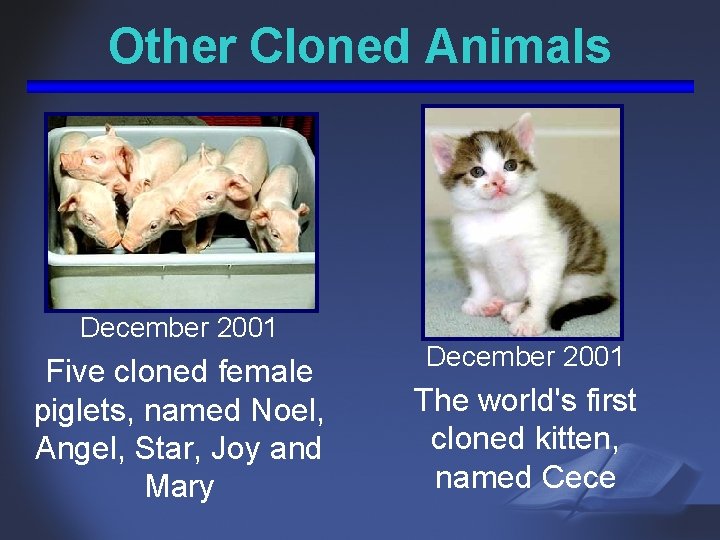 Other Cloned Animals

December 2001

Five cloned female piglets, named Noel, Angel, Star, Joy and Mary

December 2001

The world's first cloned kitten, named Cece